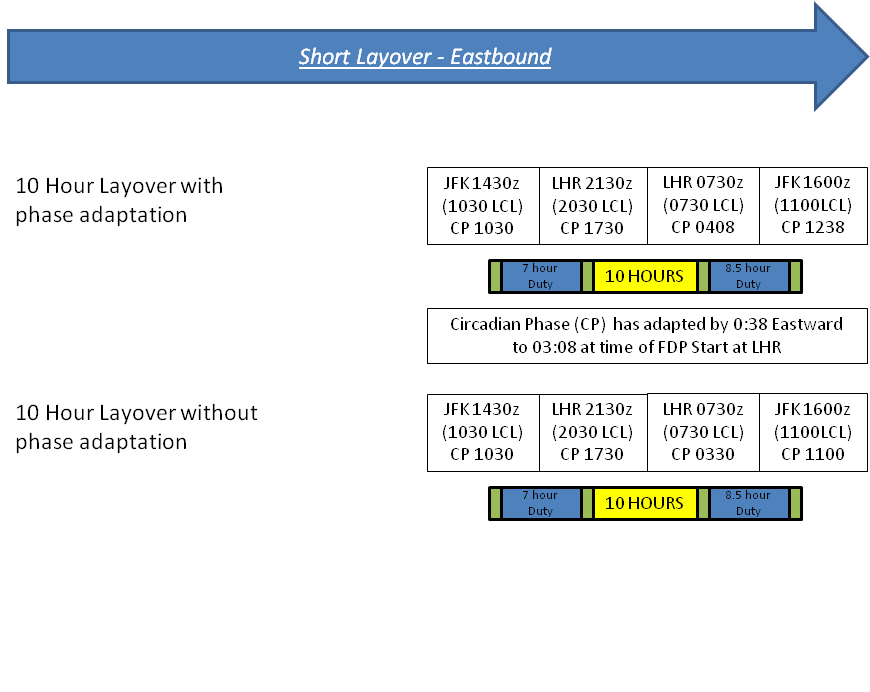 Short Layover - Eastbound

10 Hour Layover with phase adaptation

| JFK 1430z (1030 LCL) CP 1030 | LHR 2130z (2030 LCL) CP 1730 | LHR 0730z (0730 LCL) CP 0408 | JFK 1600z (1100LCL) CP 1238 |
|---|---|---|---|

7 hour Duty 10 HOURS 8.5 hour Duty

Circadian Phase (CP) has adapted by 0:38 Eastward to 03:08 at time of FDP Start at LHR

10 Hour Layover without phase adaptation

| JFK 1430z (1030 LCL) CP 1030 | LHR 2130z (2030 LCL) CP 1730 | LHR 0730z (0730 LCL) CP 0330 | JFK 1600z (1100LCL) CP 1100 |
|---|---|---|---|

7 hour Duty 10 HOURS 8.5 hour Duty